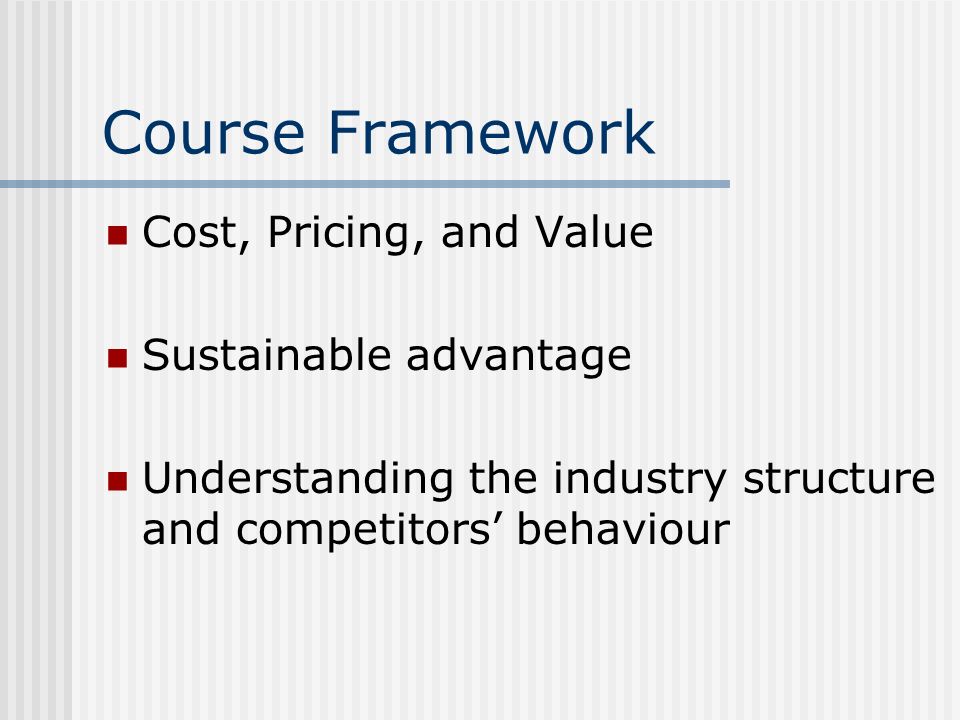 Course Framework

- Cost, Pricing, and Value
- Sustainable advantage
- Understanding the industry structure and competitors’ behaviour